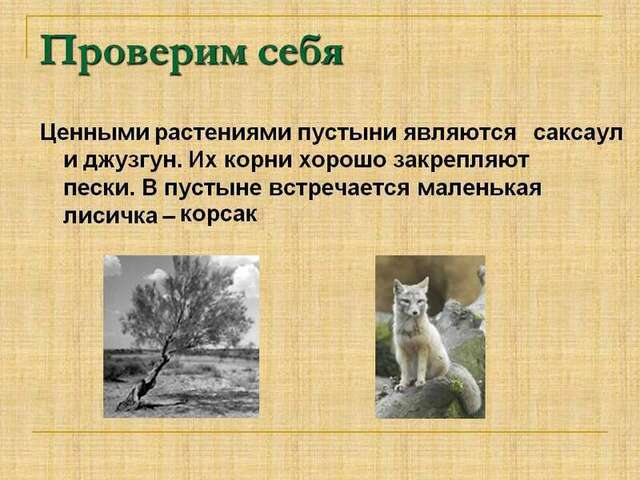 Проверим себя

Ценными растениями пустыни являются саксаул и джузгун. Их корни хорошо закрепляют пески. В пустыне встречается маленькая лисичка – корсак